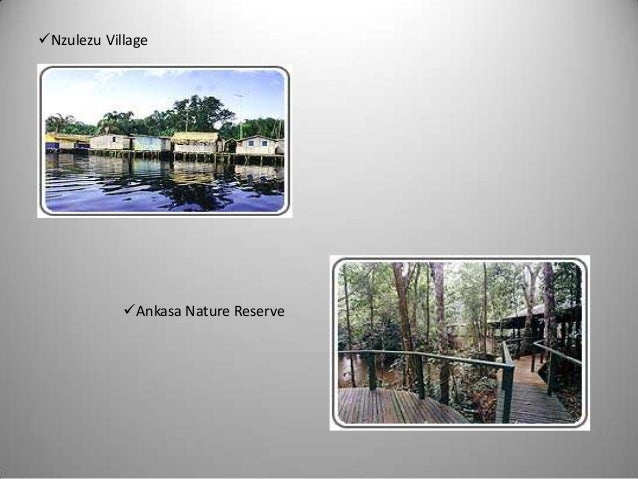 ✓Nzulezu Village

✓Ankasa Nature Reserve